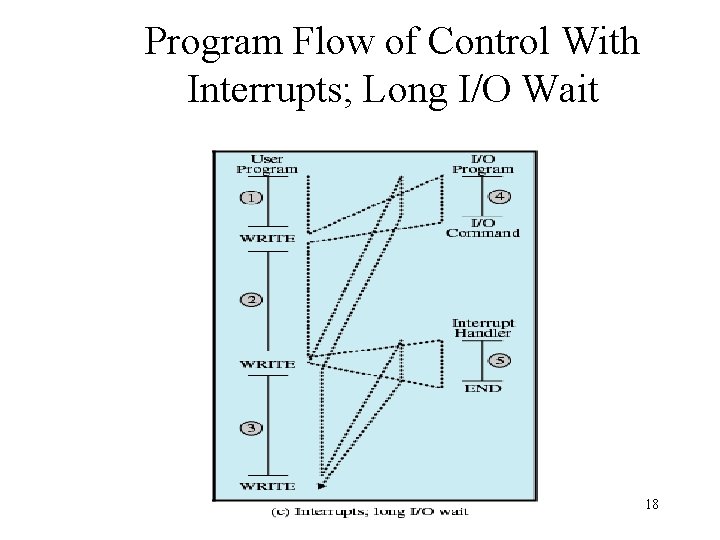 Program Flow of Control With Interrupts; Long I/O Wait

User Program

1

WRITE

2

WRITE

3

WRITE

I/O Program

4

I/O Command

Interrupt Handler

5

END

(c) Interrupts; long I/O wait

18